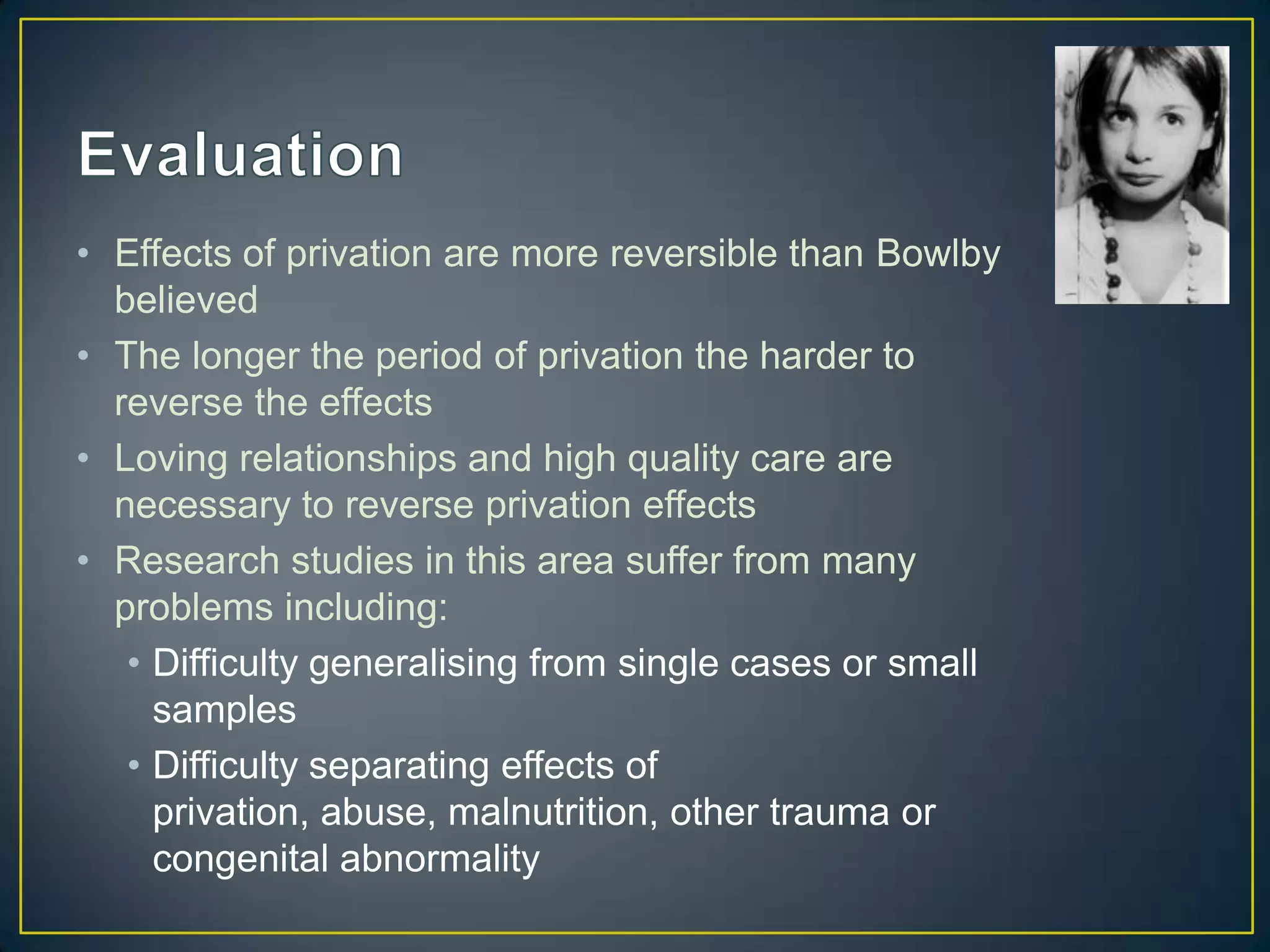 Evaluation

• Effects of privation are more reversible than Bowlby believed
• The longer the period of privation the harder to reverse the effects
• Loving relationships and high quality care are necessary to reverse privation effects
• Research studies in this area suffer from many problems including:
  • Difficulty generalising from single cases or small samples
  • Difficulty separating effects of privation, abuse, malnutrition, other trauma or congenital abnormality